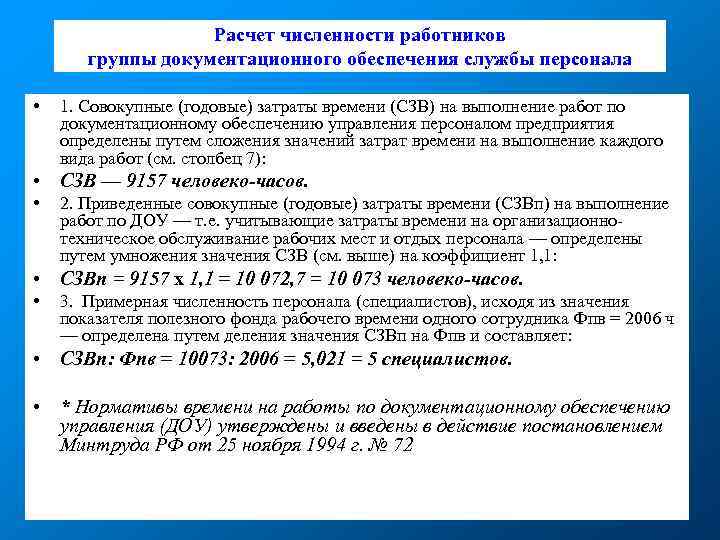 Расчет численности работников группы документационного обеспечения службы персонала

• 1. Совокупные (годовые) затраты времени (СЗВ) на выполнение работ по документационному обеспечению управления персоналом предприятия определены путем сложения значений затрат времени на выполнение каждого вида работ (см. столбец 7):

• СЗВ — 9157 человеко-часов.

• 2. Приведенные совокупные (годовые) затраты времени (СЗВп) на выполнение работ по ДОУ — т.е. учитывающие затраты времени на организационно-техническое обслуживание рабочих мест и отдых персонала — определены путем умножения значения СЗВ (см. выше) на коэффициент 1,1:

• СЗВп = 9157 х 1,1 = 10 072,7 = 10 073 человеко-часов.

• 3. Примерная численность персонала (специалистов), исходя из значения показателя полезного фонда рабочего времени одного сотрудника Фпв = 2006 ч — определена путем деления значения СЗВп на Фпв и составляет:

• СЗВп: Фпв = 10073: 2006 = 5,021 = 5 специалистов.

• * Нормативы времени на работы по документационному обеспечению управления (ДОУ) утверждены и введены в действие постановлением Минтруда РФ от 25 ноября 1994 г. № 72